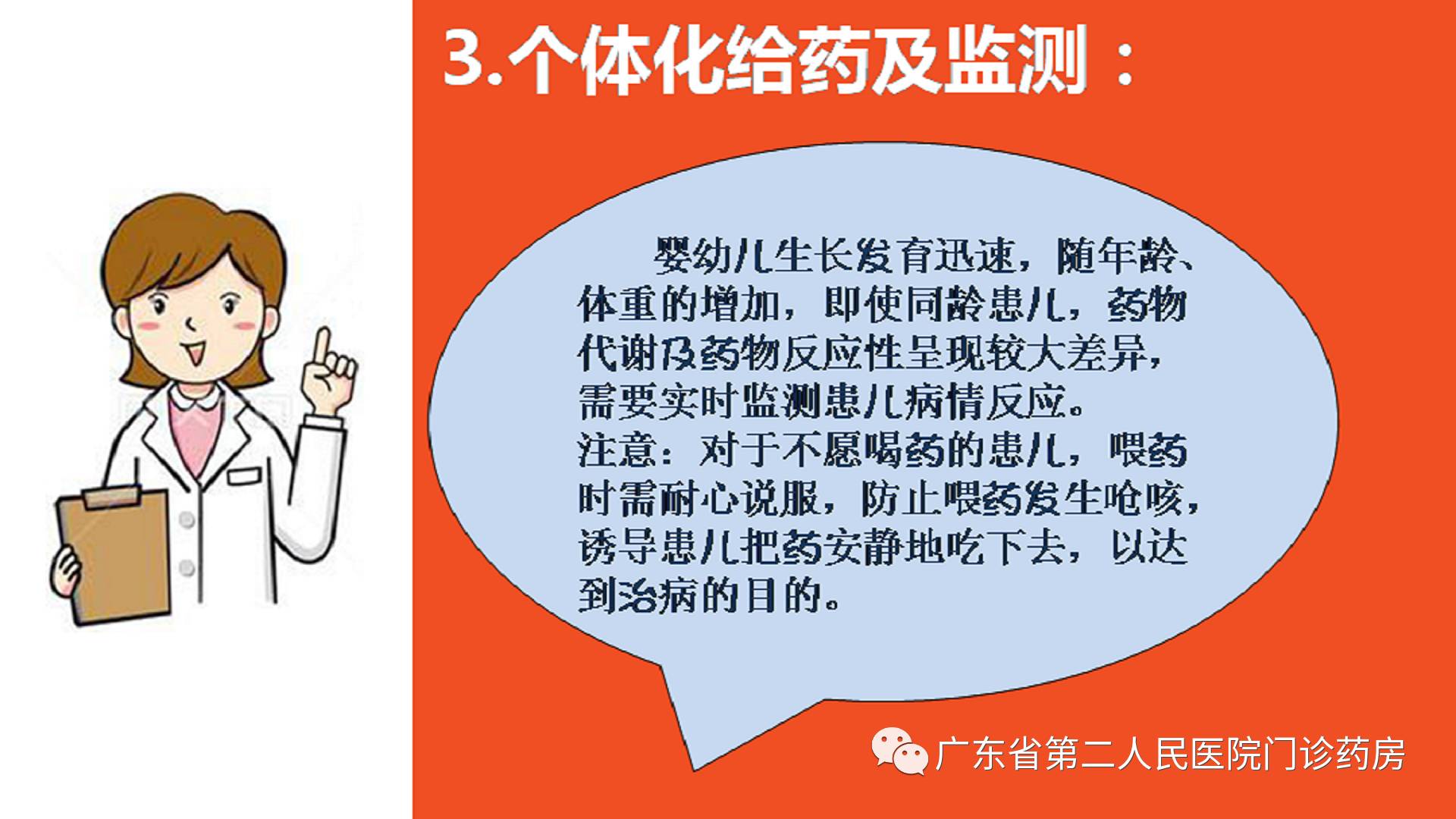 3.个体化给药及监测：

婴幼儿生长发育迅速，随年龄、体重的增加，即使同龄患儿，药物代谢及药物反应性呈现较大差异，需要实时监测患儿病情反应。
注意：对于不愿喝药的患儿，喂药时需耐心说服，防止喂药发生呛咳，诱导患儿把药安静地吃下去，以达到治病的目的。

广东省第二人民医院门诊药房